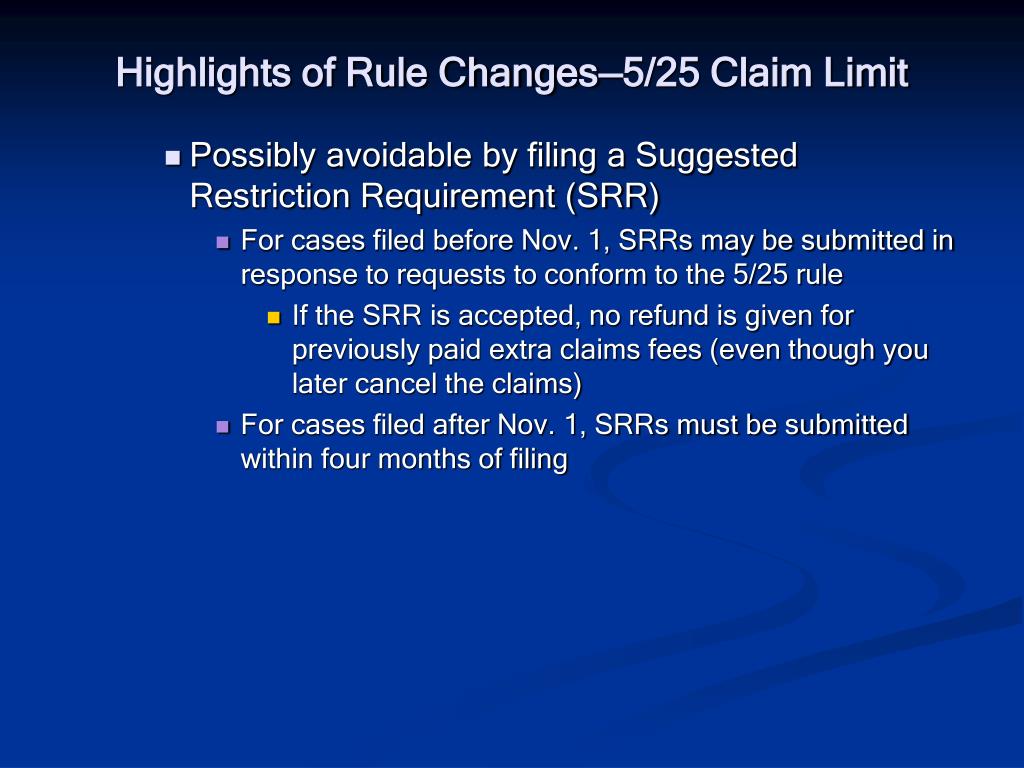 Highlights of Rule Changes—5/25 Claim Limit

Possibly avoidable by filing a Suggested Restriction Requirement (SRR)

For cases filed before Nov. 1, SRRs may be submitted in response to requests to conform to the 5/25 rule

If the SRR is accepted, no refund is given for previously paid extra claims fees (even though you later cancel the claims)

For cases filed after Nov. 1, SRRs must be submitted within four months of filing